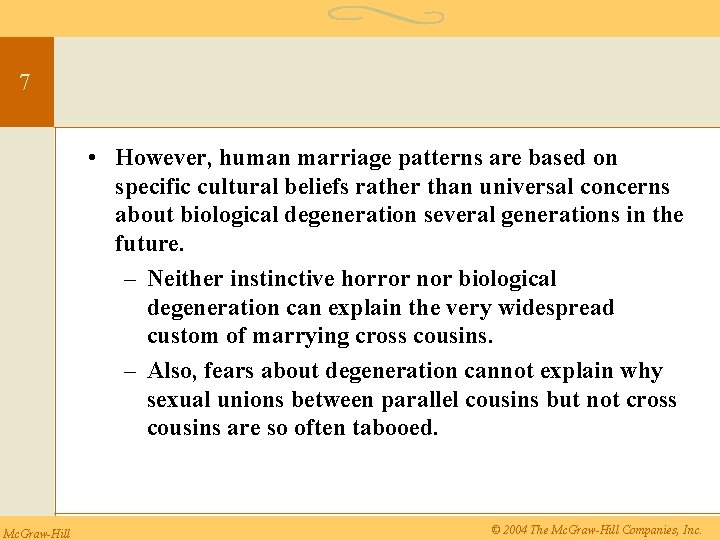 7

• However, human marriage patterns are based on specific cultural beliefs rather than universal concerns about biological degeneration several generations in the future.

– Neither instinctive horror nor biological degeneration can explain the very widespread custom of marrying cross cousins.

– Also, fears about degeneration cannot explain why sexual unions between parallel cousins but not cross cousins are so often tabooed.

McGraw-Hill

© 2004 The McGraw-Hill Companies, Inc.